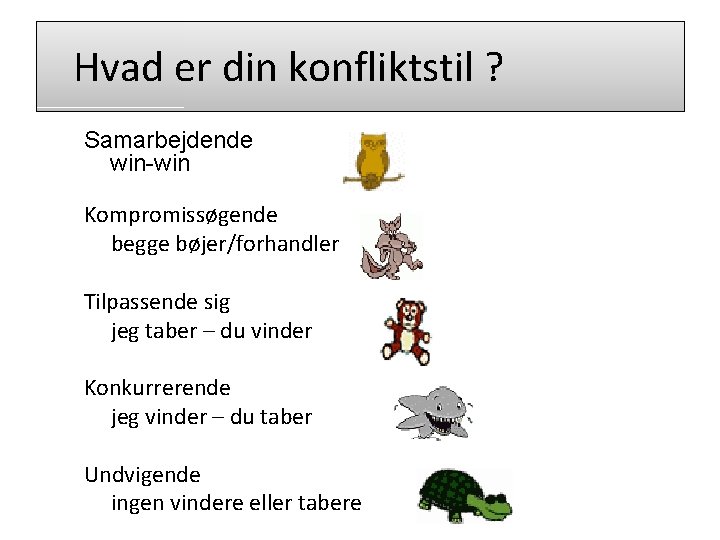 Hvad er din konfliktstil ?

Samarbejdende
win-win

Kompromissøgende
begge bøjer/forhandler

Tilpassende sig
jeg taber – du vinder

Konkurrerende
jeg vinder – du taber

Undvigende
ingen vindere eller tabere